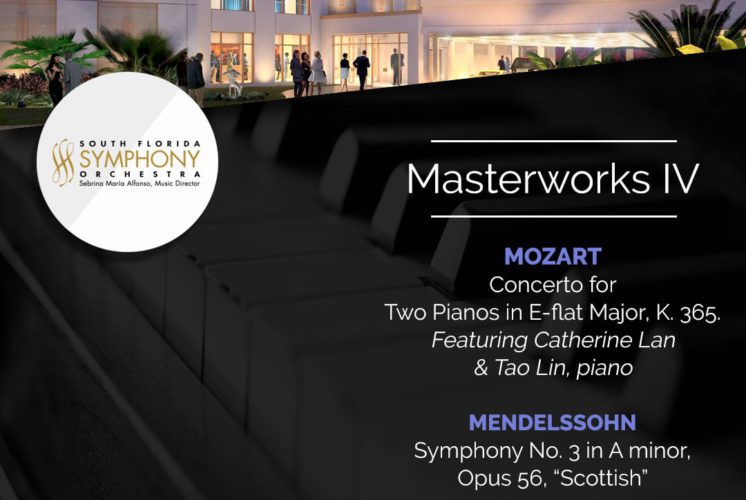 SOUTH FLORIDA
SYMPHONY
ORCHESTRA
Sebrina María Alfonso, Music Director

Masterworks IV

MOZART
Concerto for Two Pianos in E-flat Major, K. 365.
Featuring Catherine Lan & Tao Lin, piano

MENDELSSOHN
Symphony No. 3 in A minor, Opus 56, "Scottish"